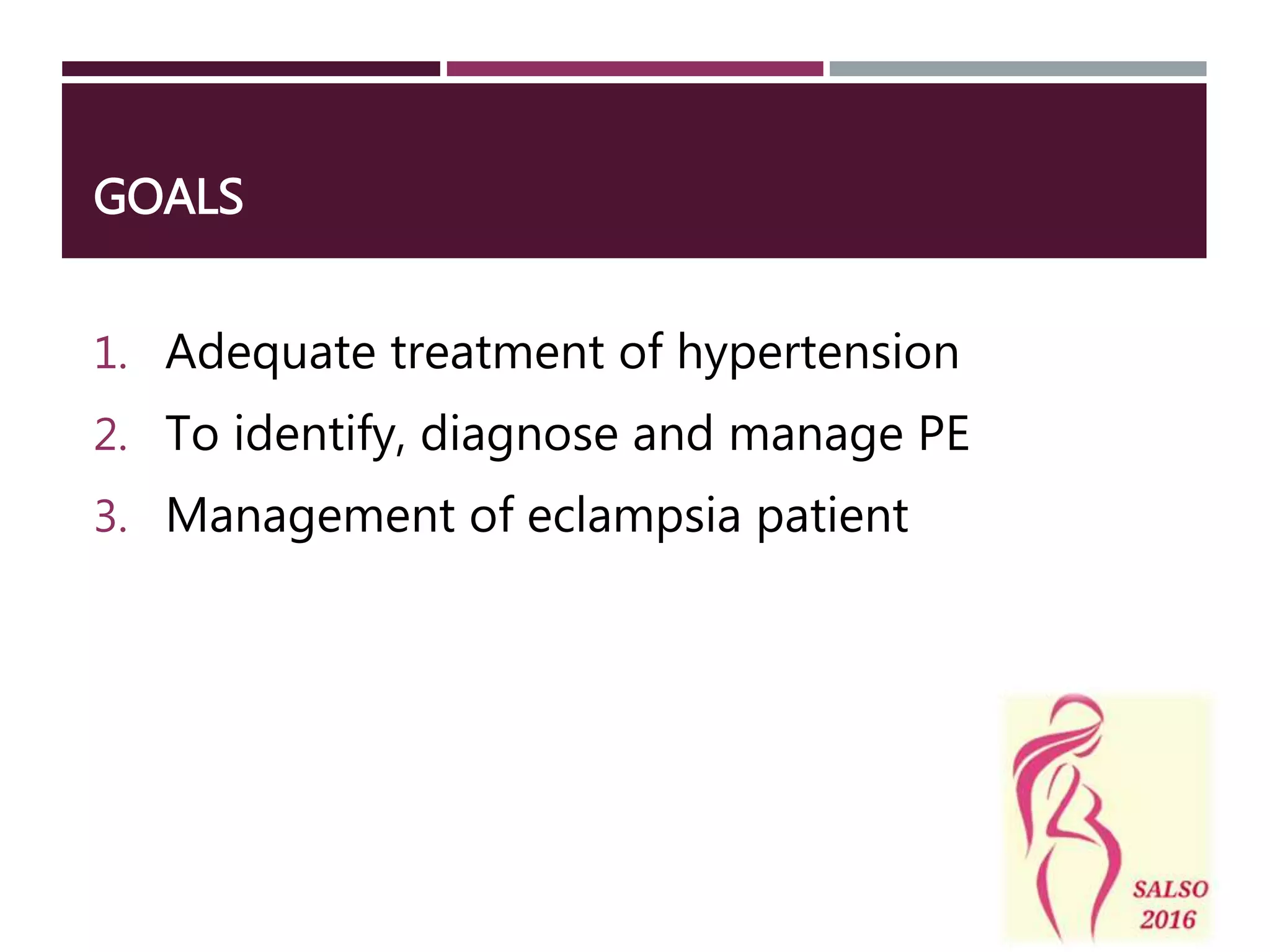 GOALS

1. Adequate treatment of hypertension
2. To identify, diagnose and manage PE
3. Management of eclampsia patient

SALSO
2016